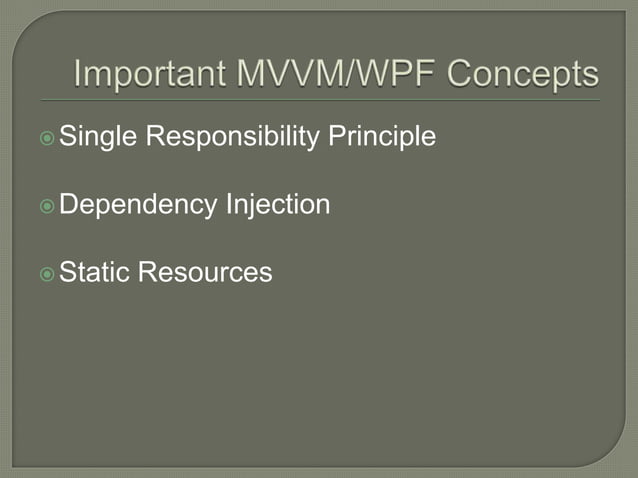 Important MVVM/WPF Concepts

Single Responsibility Principle

Dependency Injection

Static Resources